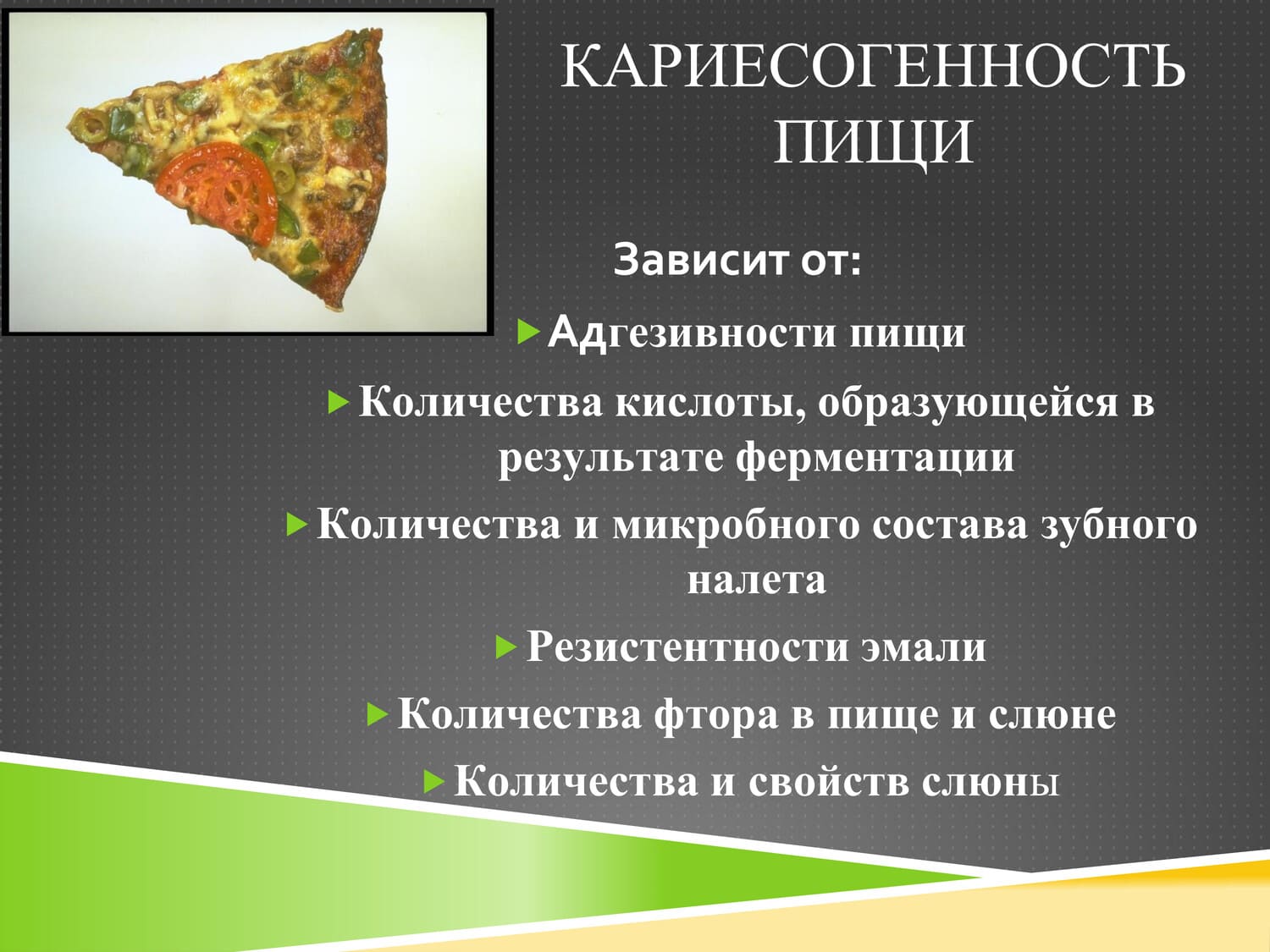 КАРИЕСОГЕННОСТЬ ПИЩИ

Зависит от:

Адгезивности пищи

Количества кислоты, образующейся в результате ферментации

Количества и микробного состава зубного налета

Резистентности эмали

Количества фтора в пище и слюне

Количества и свойств слюны